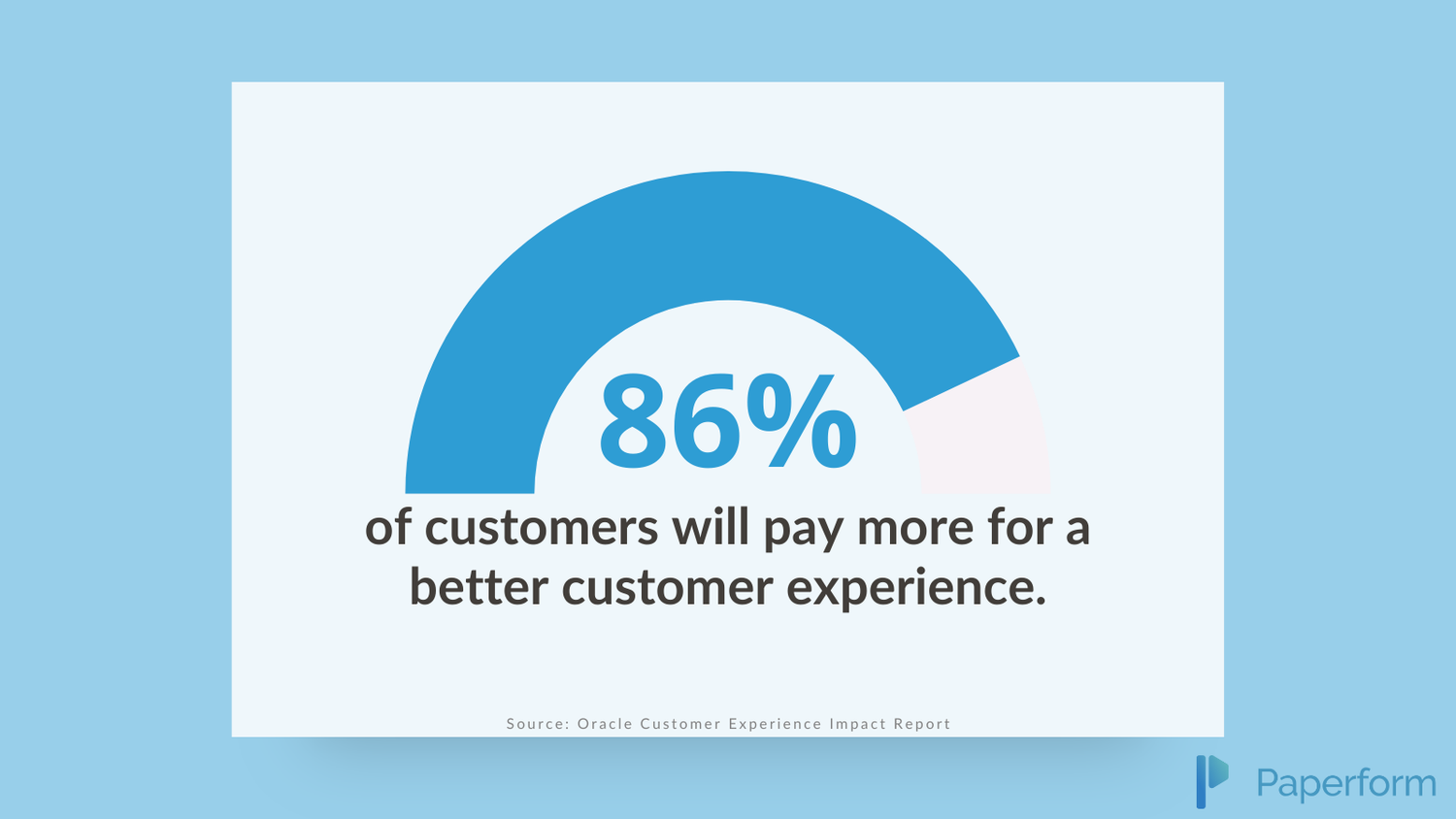 86%

of customers will pay more for a better customer experience.

Source: Oracle Customer Experience Impact Report

Paperform